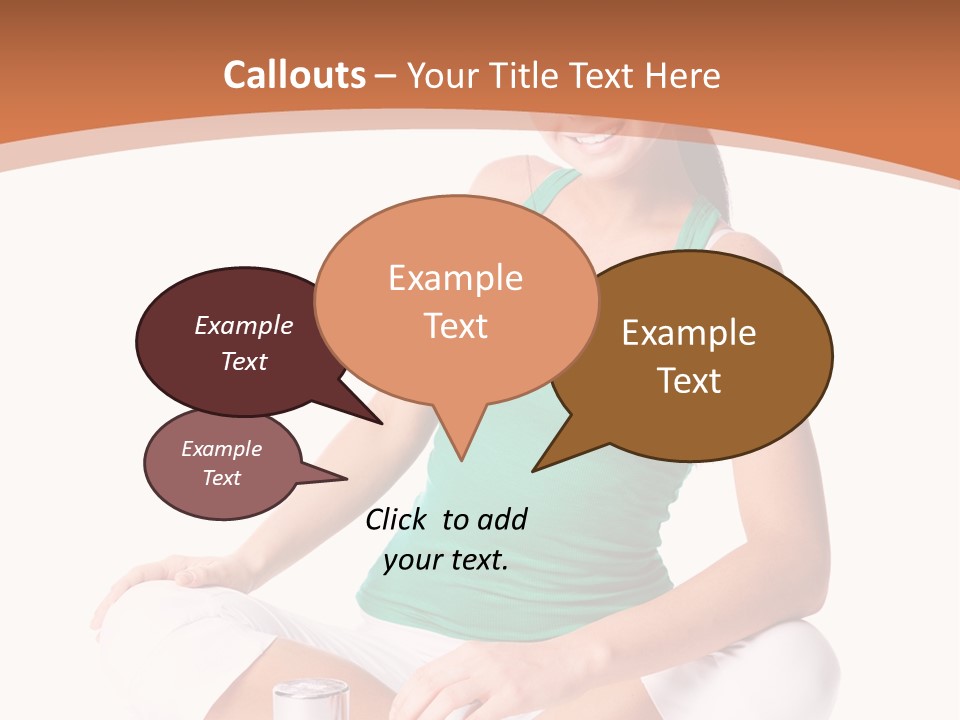 Callouts – Your Title Text Here

Example Text

Example Text

Example Text

Example Text

Click to add your text.